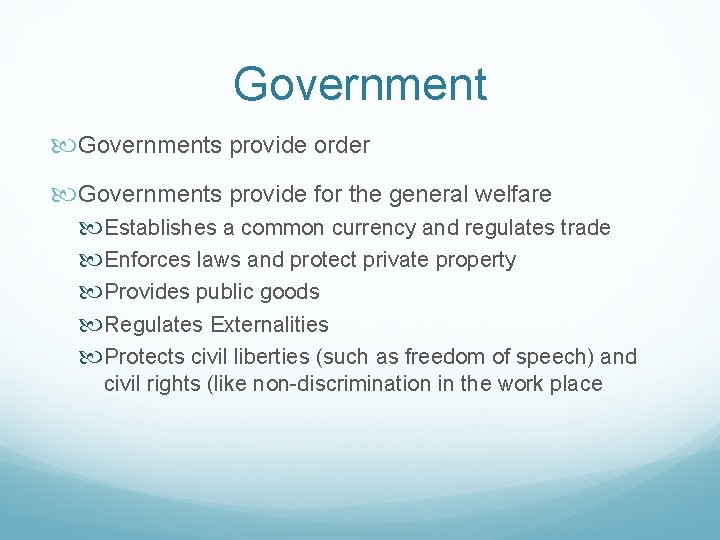 Government

Governments provide order

Governments provide for the general welfare

Establishes a common currency and regulates trade

Enforces laws and protect private property

Provides public goods

Regulates Externalities

Protects civil liberties (such as freedom of speech) and civil rights (like non-discrimination in the work place